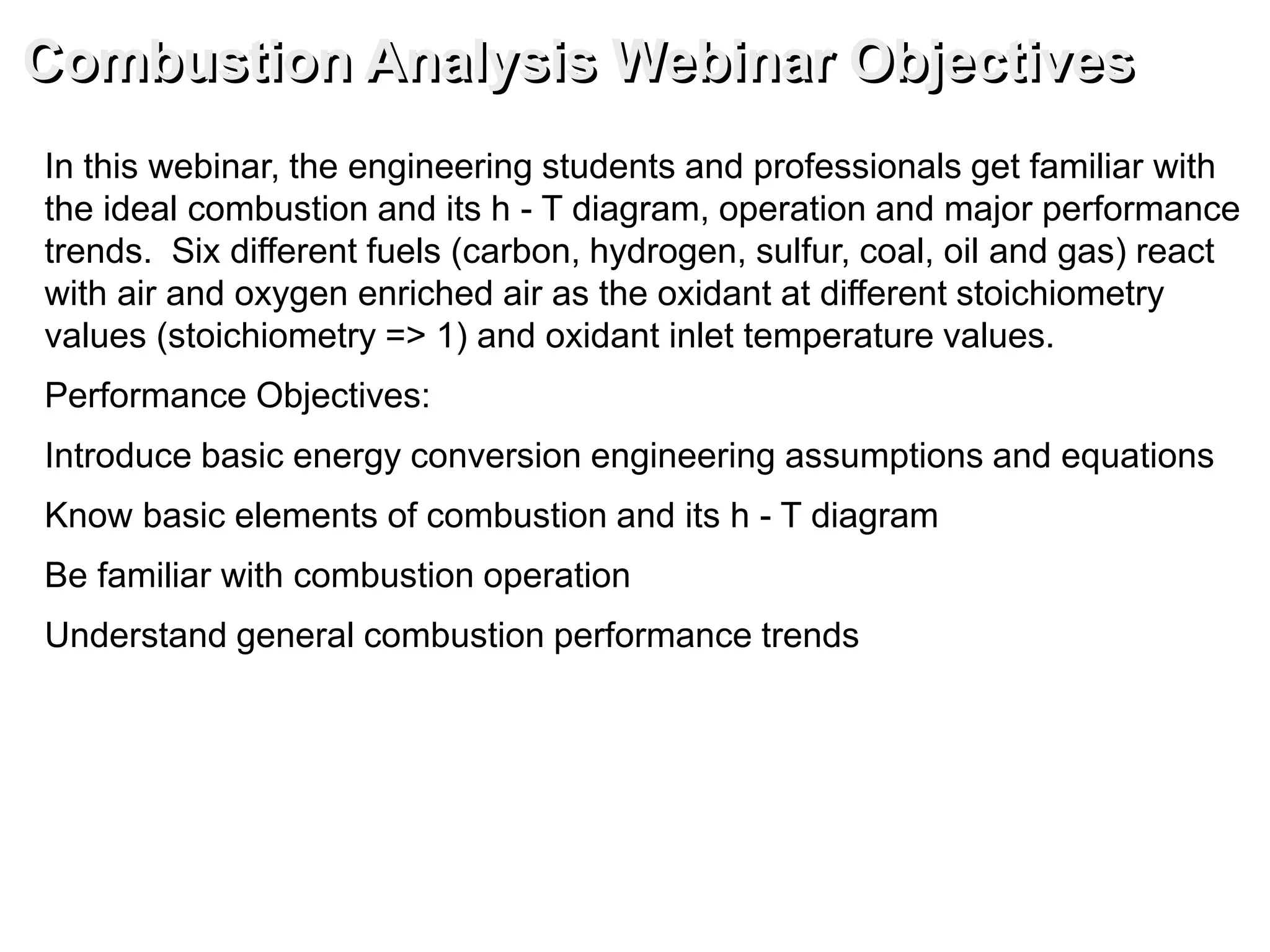 Combustion Analysis Webinar Objectives

In this webinar, the engineering students and professionals get familiar with the ideal combustion and its h - T diagram, operation and major performance trends.  Six different fuels (carbon, hydrogen, sulfur, coal, oil and gas) react with air and oxygen enriched air as the oxidant at different stoichiometry values (stoichiometry => 1) and oxidant inlet temperature values.

Performance Objectives:

Introduce basic energy conversion engineering assumptions and equations

Know basic elements of combustion and its h - T diagram

Be familiar with combustion operation

Understand general combustion performance trends